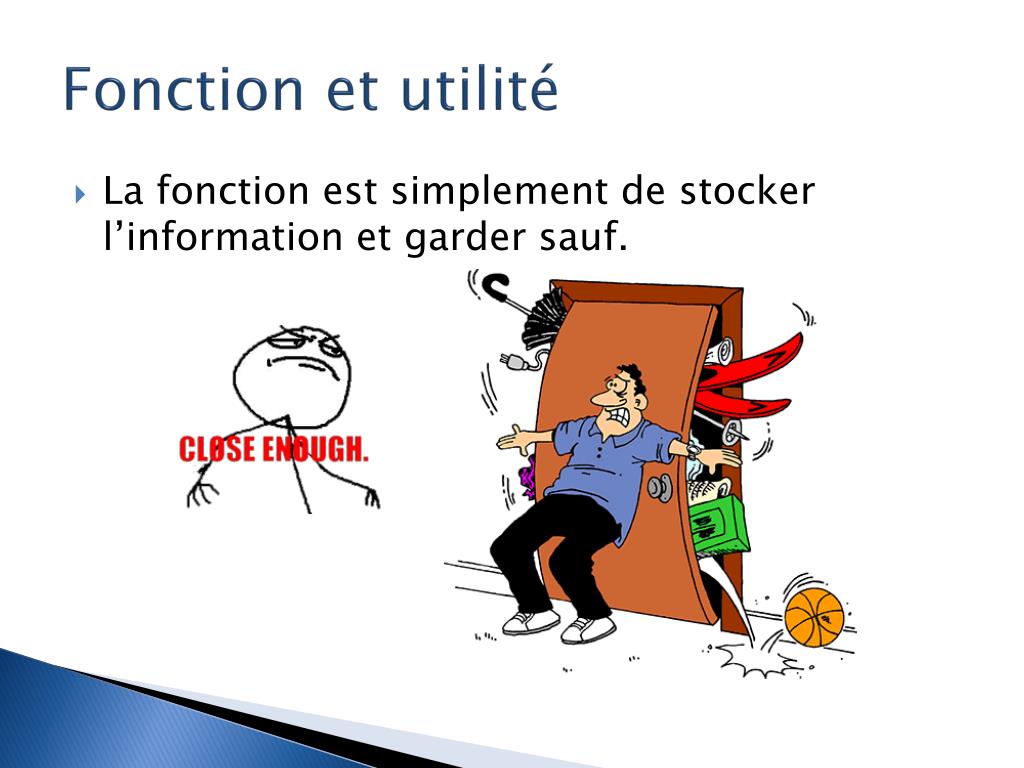 Fonction et utilité

La fonction est simplement de stocker l'information et garder sauf.

CLOSE ENOUGH.